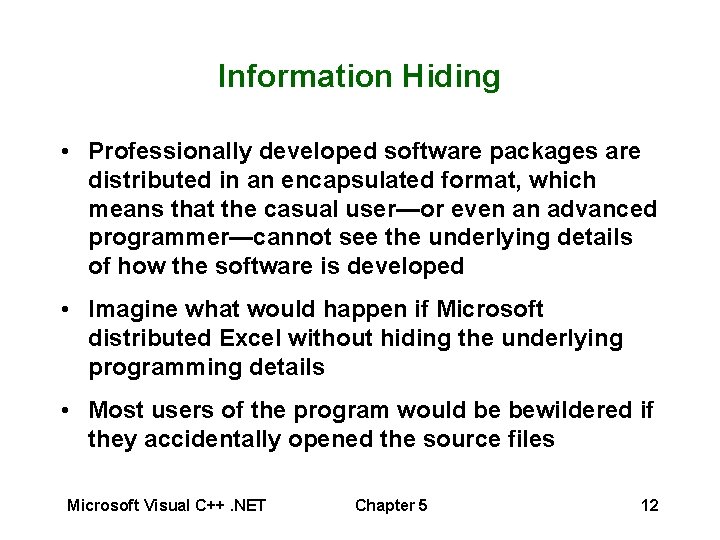 Information Hiding

• Professionally developed software packages are distributed in an encapsulated format, which means that the casual user—or even an advanced programmer—cannot see the underlying details of how the software is developed

• Imagine what would happen if Microsoft distributed Excel without hiding the underlying programming details

• Most users of the program would be bewildered if they accidentally opened the source files

Microsoft Visual C++ .NET Chapter 5 12